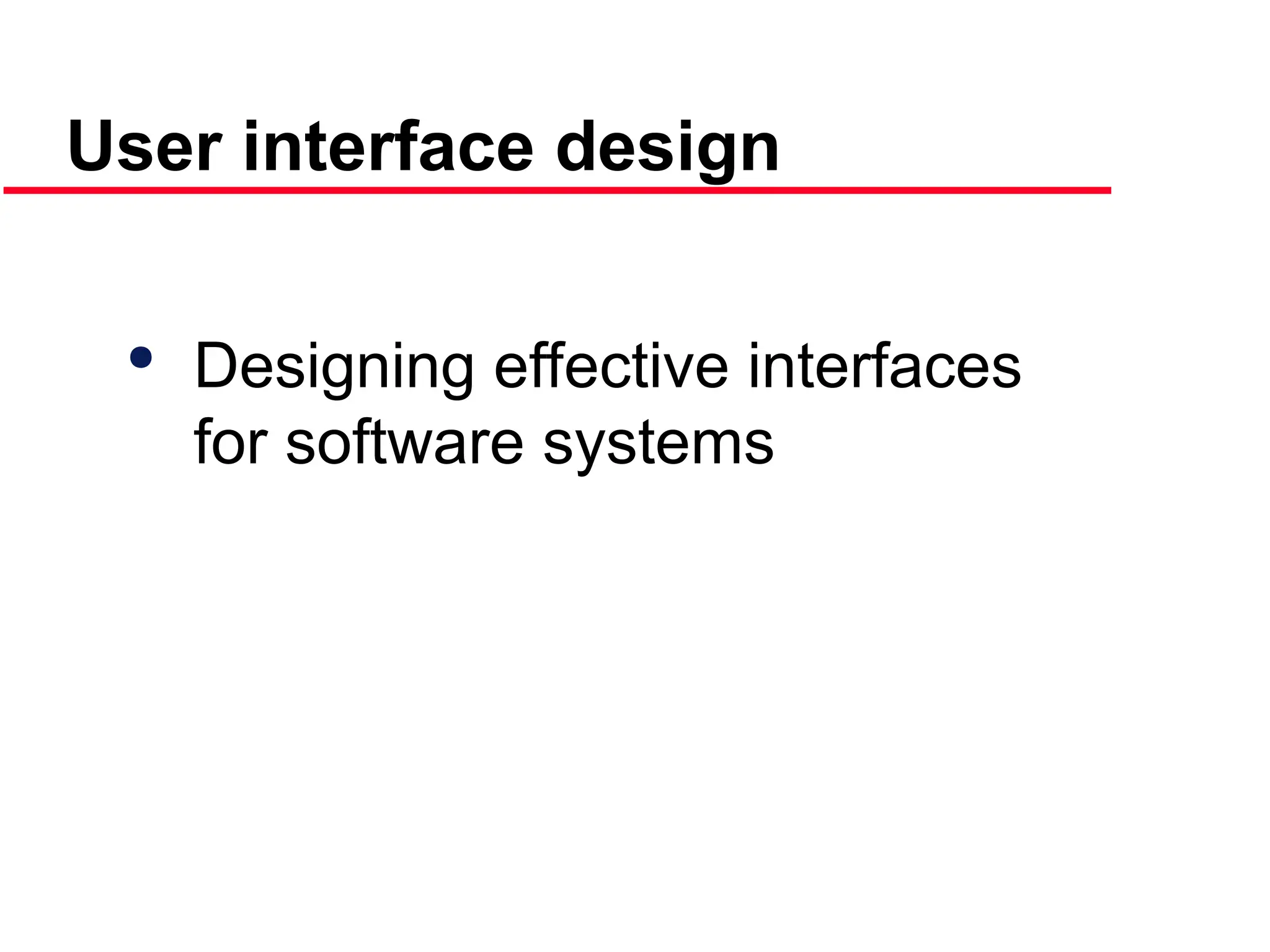 User interface design

• Designing effective interfaces for software systems